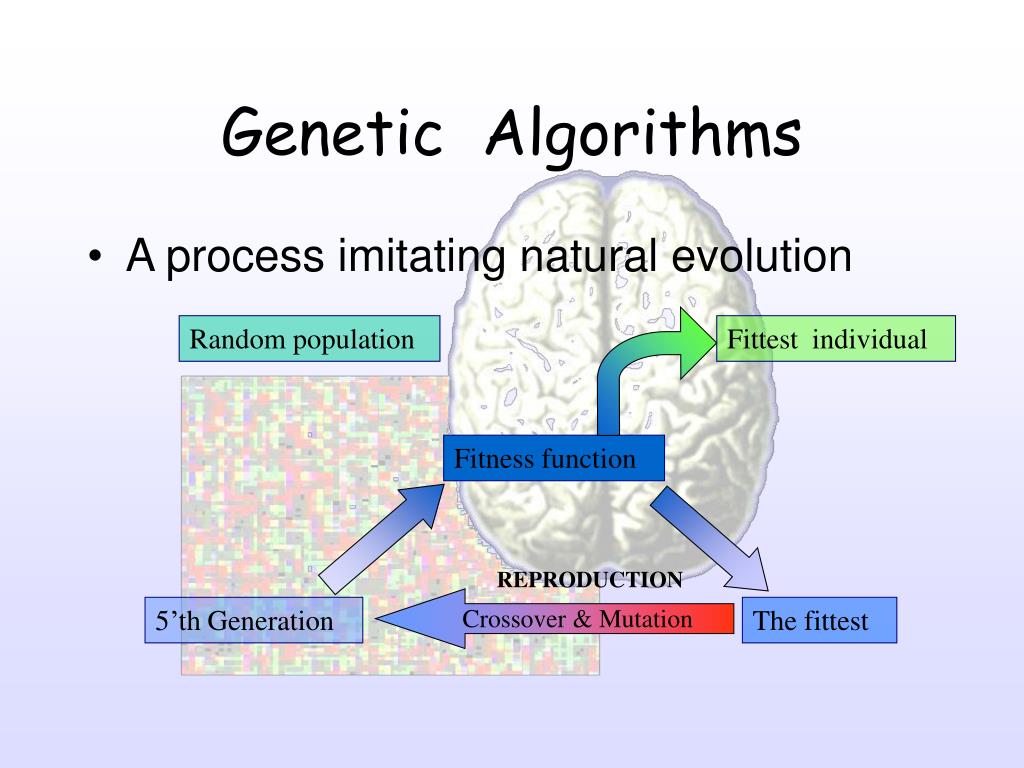 Genetic Algorithms

• A process imitating natural evolution

Random population

Fittest individual

Fitness function

REPRODUCTION

5’th Generation

Crossover & Mutation

The fittest